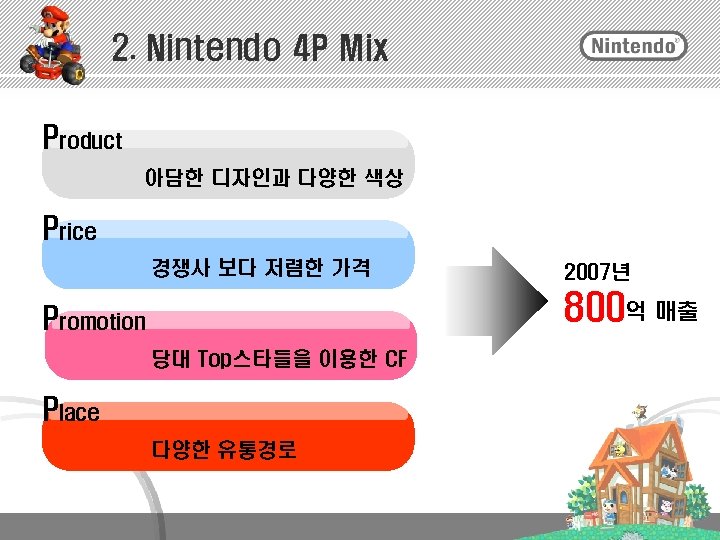 2. Nintendo 4P Mix

Nintendo

Product
아담한 디자인과 다양한 색상

Price
경쟁사 보다 저렴한 가격

Promotion
당대 Top스타들을 이용한 CF

Place
다양한 유통경로

2007년
800억 매출